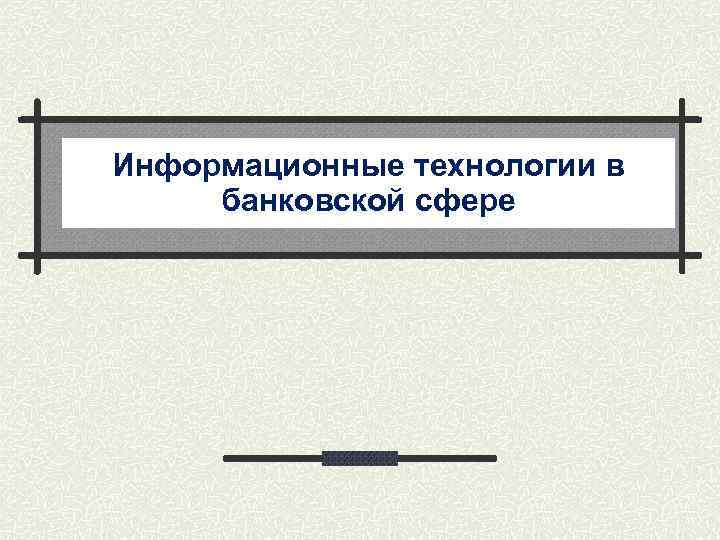 Информационные технологии в банковской сфере